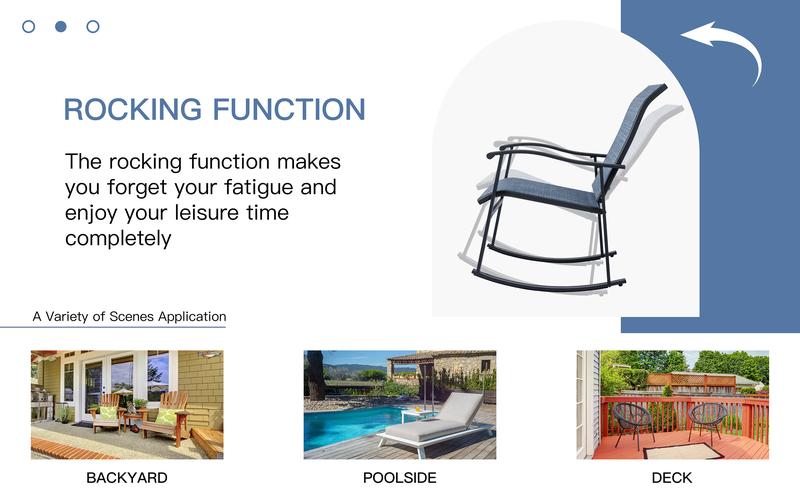 ROCKING FUNCTION

The rocking function makes you forget your fatigue and enjoy your leisure time completely

A Variety of Scenes Application

BACKYARD

POOLSIDE

DECK